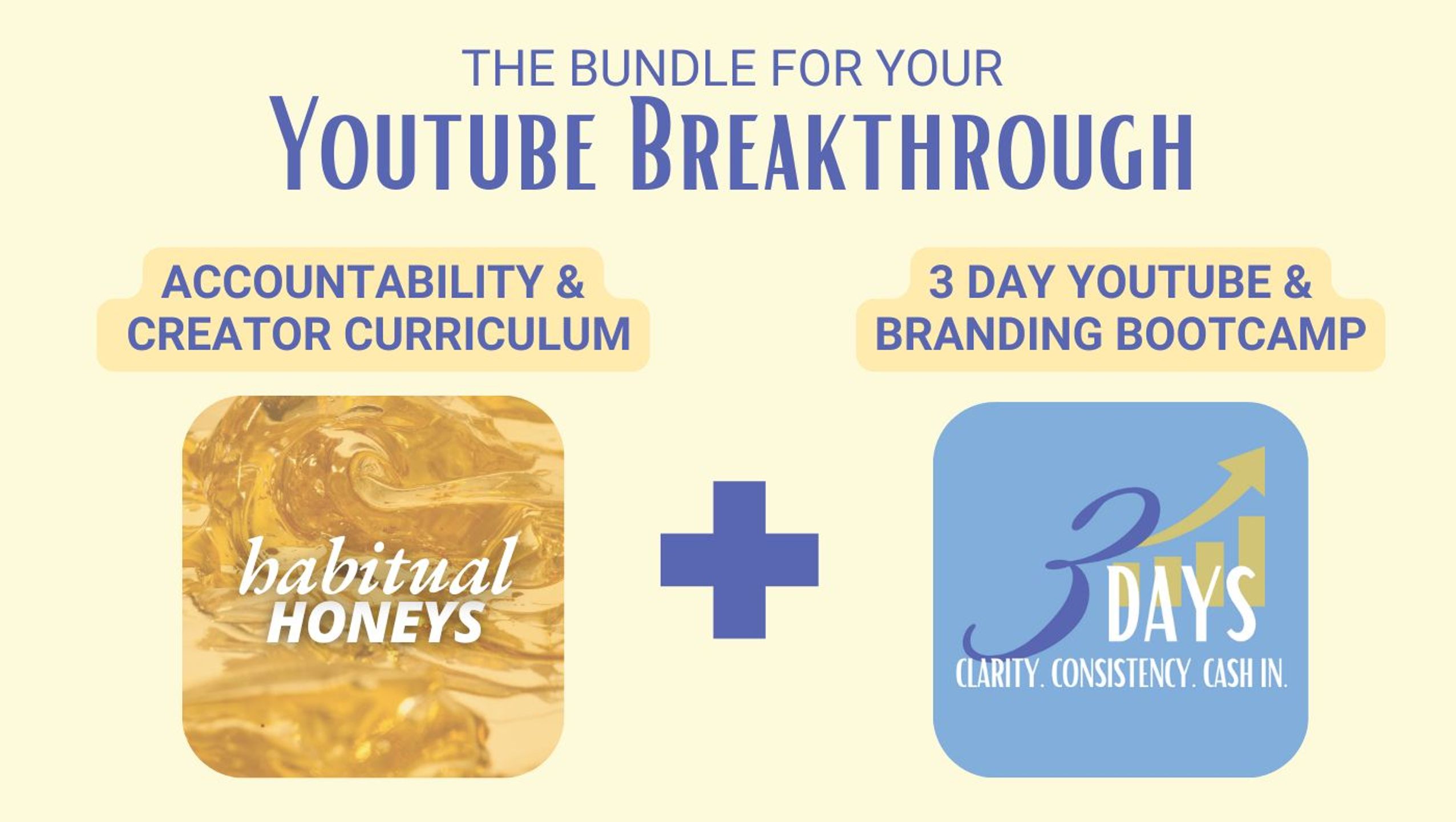 THE BUNDLE FOR YOUR
YOUTUBE BREAKTHROUGH

ACCOUNTABILITY & CREATOR CURRICULUM

habitual HONEYS

+

3 DAY YOUTUBE & BRANDING BOOTCAMP

3 DAYS
CLARITY. CONSISTENCY. CASH IN.